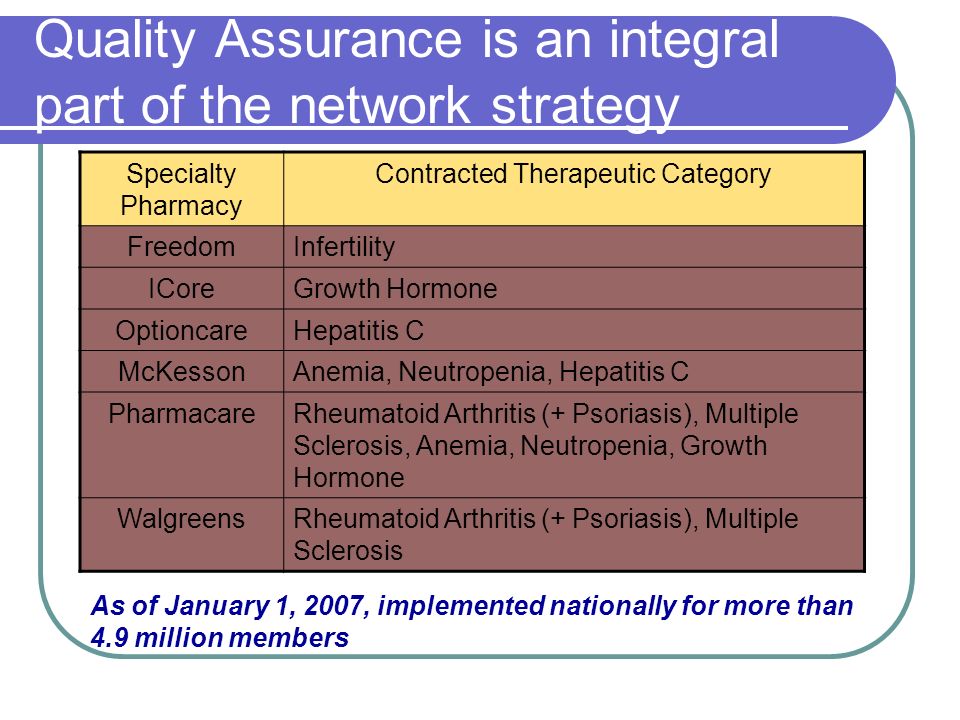 Quality Assurance is an integral part of the network strategy

| Specialty Pharmacy | Contracted Therapeutic Category |
|---|---|
| Freedom | Infertility |
| ICore | Growth Hormone |
| Optioncare | Hepatitis C |
| McKesson | Anemia, Neutropenia, Hepatitis C |
| Pharmacare | Rheumatoid Arthritis (+ Psoriasis), Multiple Sclerosis, Anemia, Neutropenia, Growth Hormone |
| Walgreens | Rheumatoid Arthritis (+ Psoriasis), Multiple Sclerosis |

As of January 1, 2007, implemented nationally for more than 4.9 million members